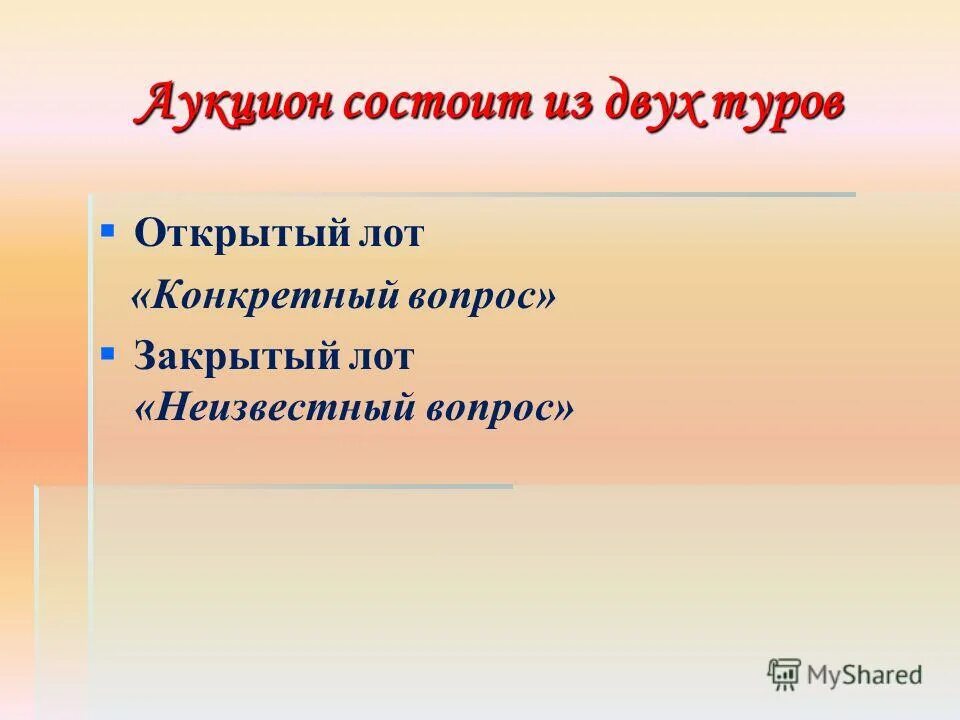 Аукцион состоит из двух туров

Открытый лот
«Конкретный вопрос»

Закрытый лот
«Неизвестный вопрос»

MyShared